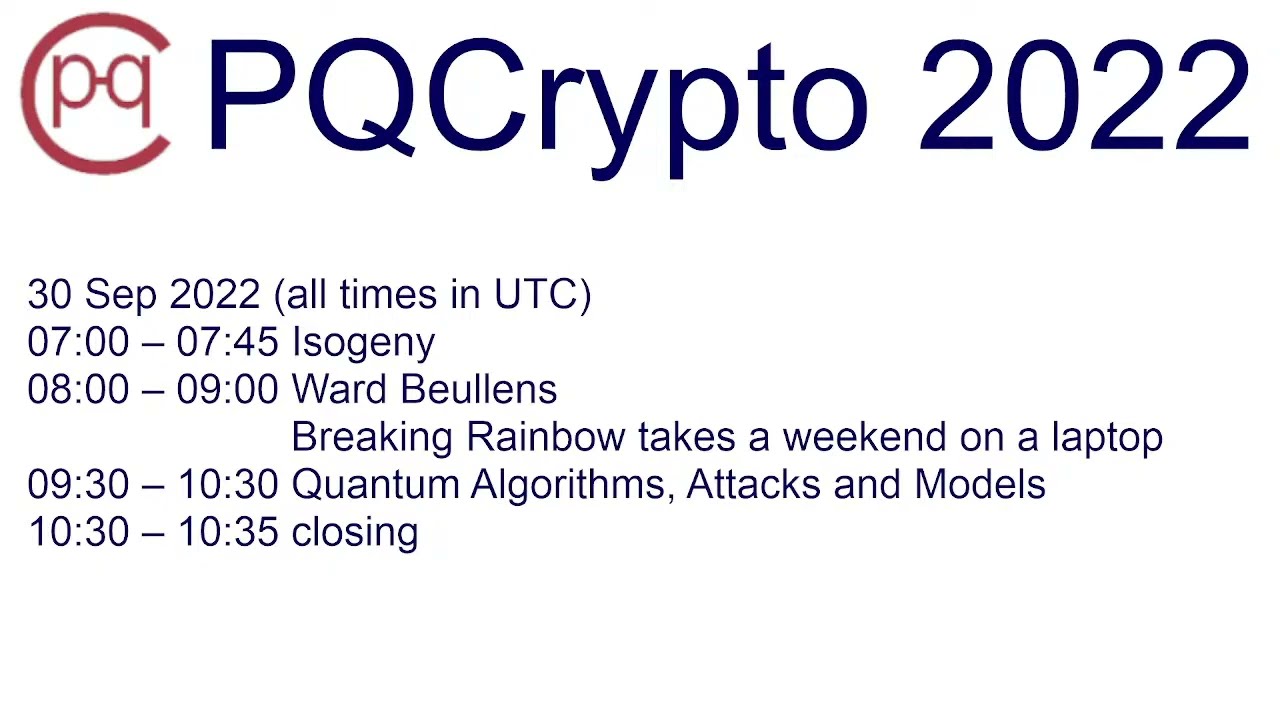 pq PQCrypto 2022

30 Sep 2022 (all times in UTC)
07:00 – 07:45 Isogeny
08:00 – 09:00 Ward Beullens
Breaking Rainbow takes a weekend on a laptop
09:30 – 10:30 Quantum Algorithms, Attacks and Models
10:30 – 10:35 closing